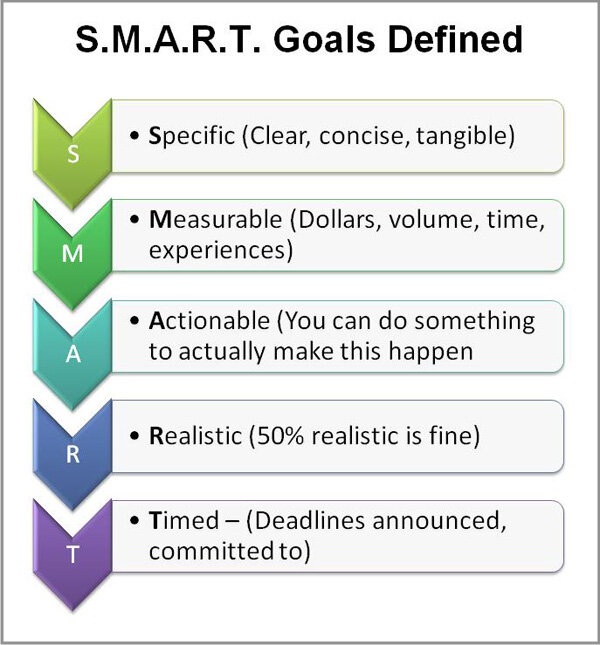 S.M.A.R.T. Goals Defined

S

• Specific (Clear, concise, tangible)

M

• Measurable (Dollars, volume, time, experiences)

A

• Actionable (You can do something to actually make this happen

R

• Realistic (50% realistic is fine)

T

• Timed – (Deadlines announced, committed to)